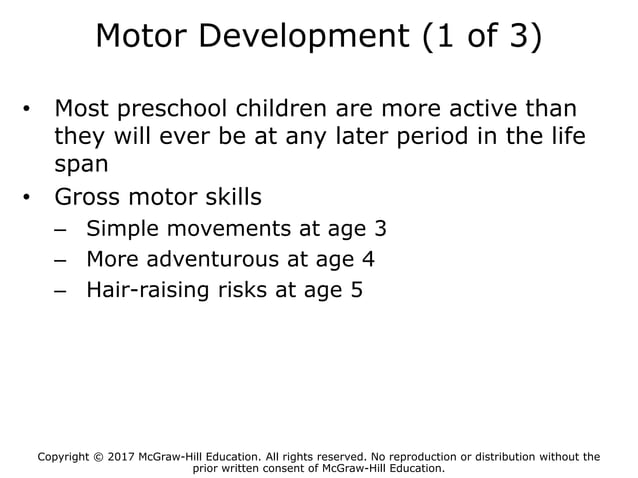 Motor Development (1 of 3)

• Most preschool children are more active than they will ever be at any later period in the life span
• Gross motor skills
  – Simple movements at age 3
  – More adventurous at age 4
  – Hair-raising risks at age 5

Copyright © 2017 McGraw-Hill Education. All rights reserved. No reproduction or distribution without the prior written consent of McGraw-Hill Education.